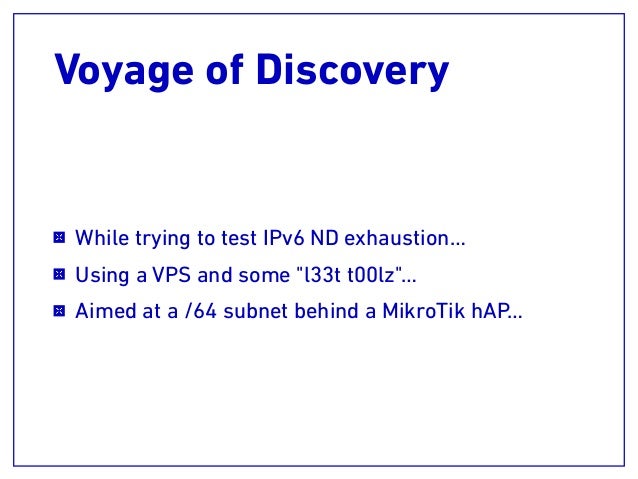 Voyage of Discovery

While trying to test IPv6 ND exhaustion…

Using a VPS and some "l33t t00lz"…

Aimed at a /64 subnet behind a MikroTik hAP…